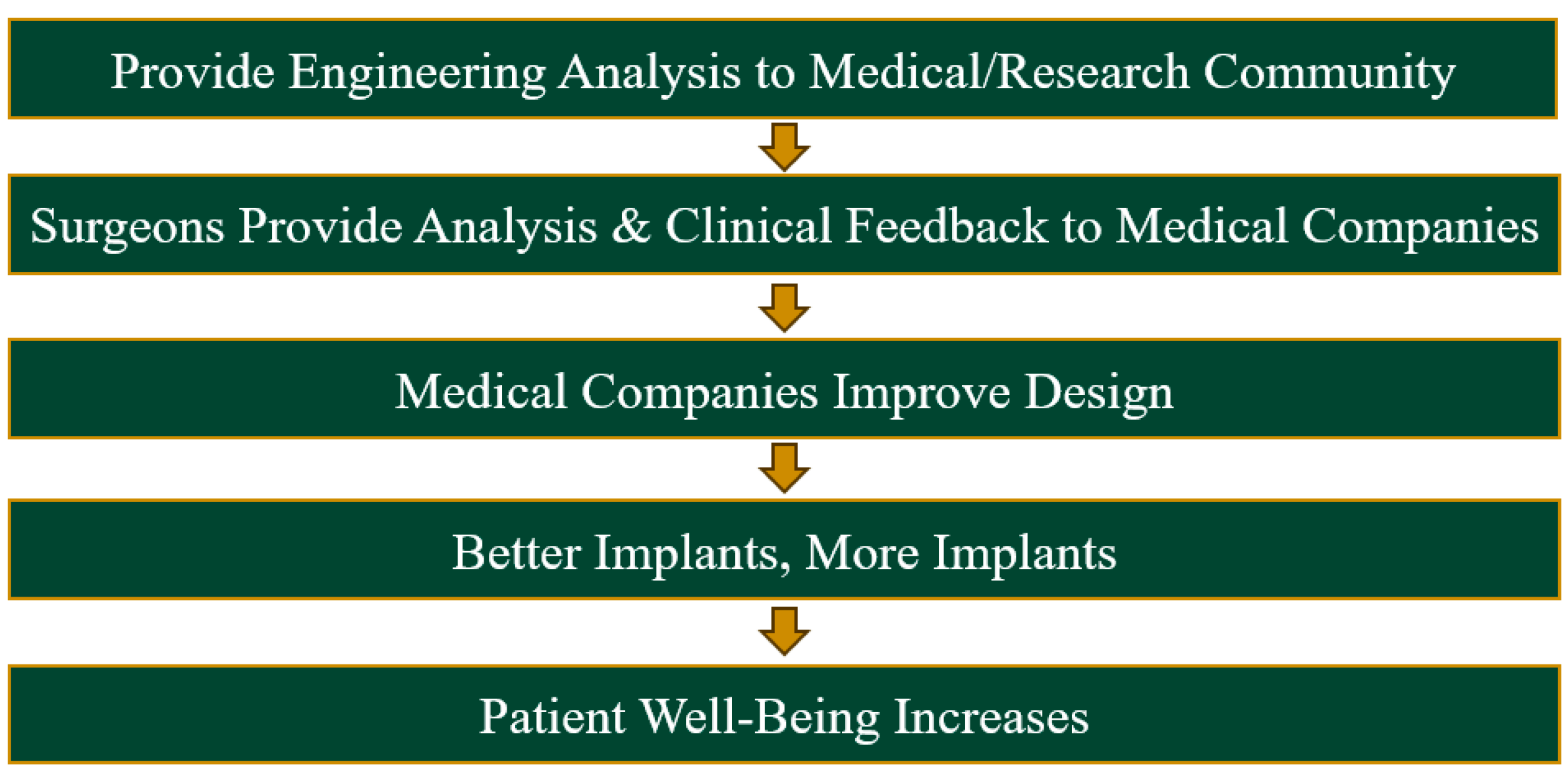 Provide Engineering Analysis to Medical/Research Community

Surgeons Provide Analysis & Clinical Feedback to Medical Companies

Medical Companies Improve Design

Better Implants, More Implants

Patient Well-Being Increases